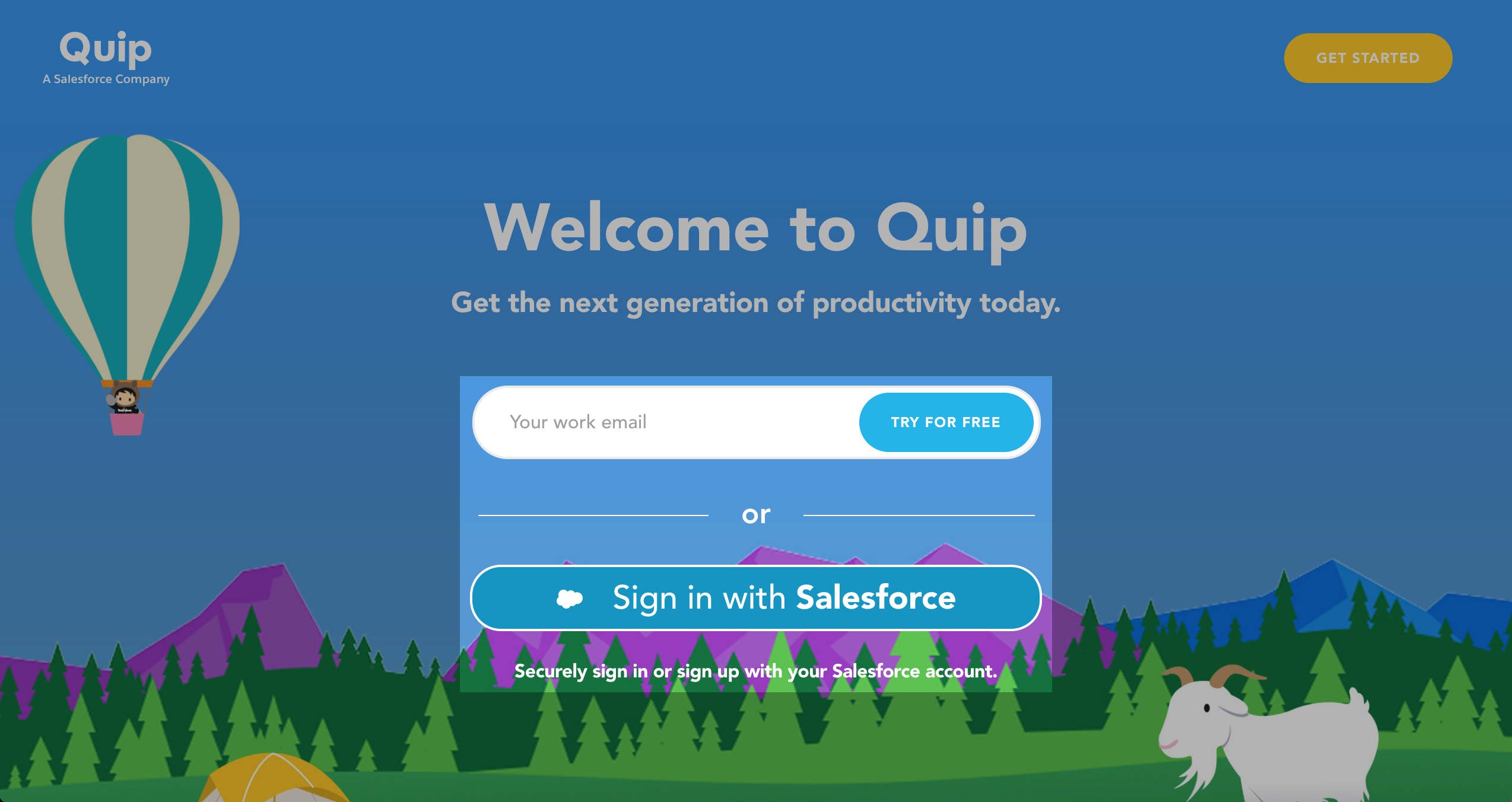 Quip
A Salesforce Company

GET STARTED

Welcome to Quip

Get the next generation of productivity today.

Your work email

TRY FOR FREE

or

Sign in with Salesforce

Securely sign in or sign up with your Salesforce account.